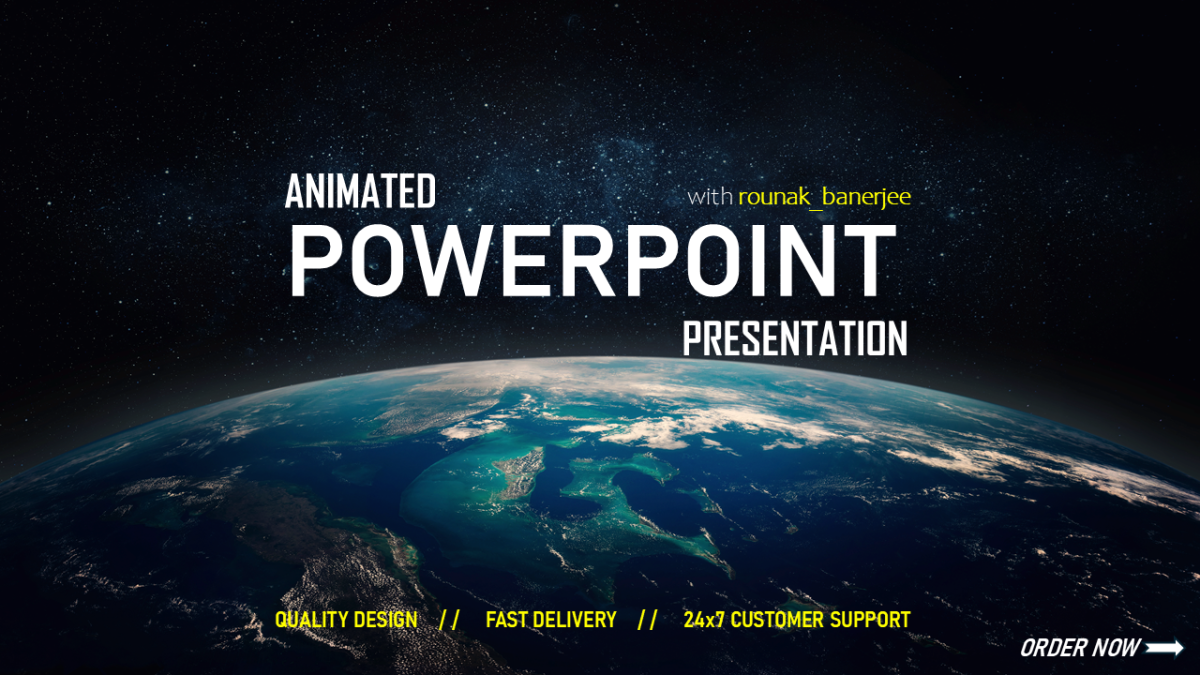 ANIMATED
with rounak_banerjee
POWERPOINT
PRESENTATION

QUALITY DESIGN // FAST DELIVERY // 24x7 CUSTOMER SUPPORT

ORDER NOW